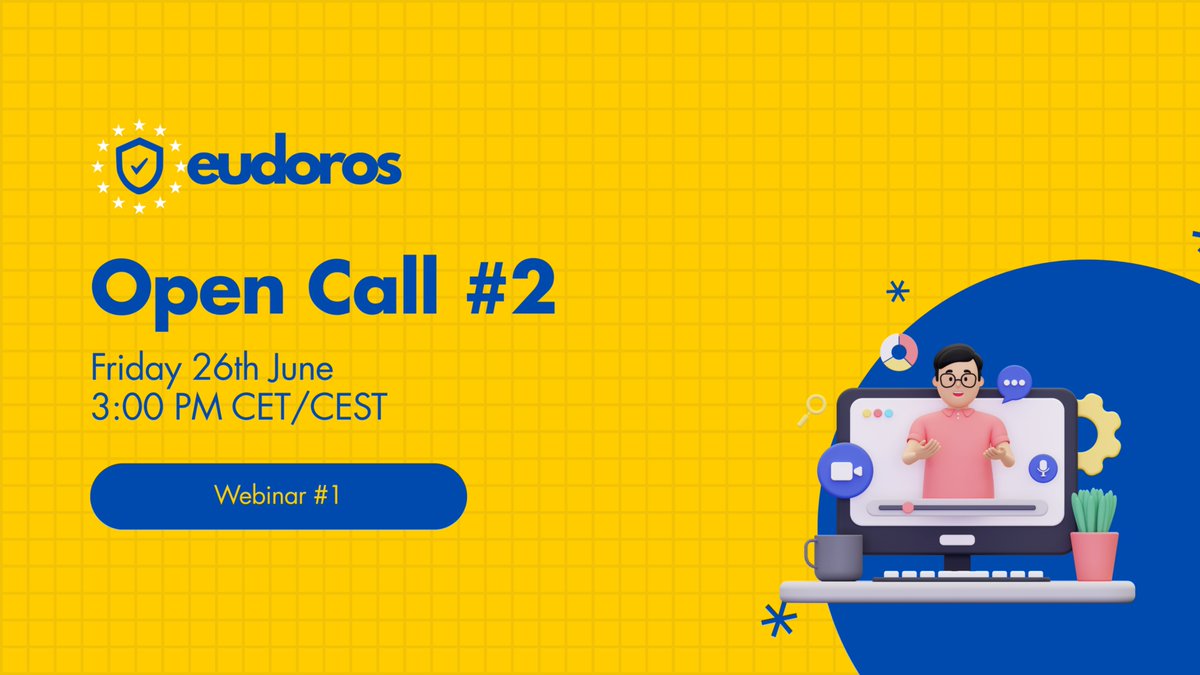 eudoros

Open Call #2

Friday 26th June
3:00 PM CET/CEST

Webinar #1